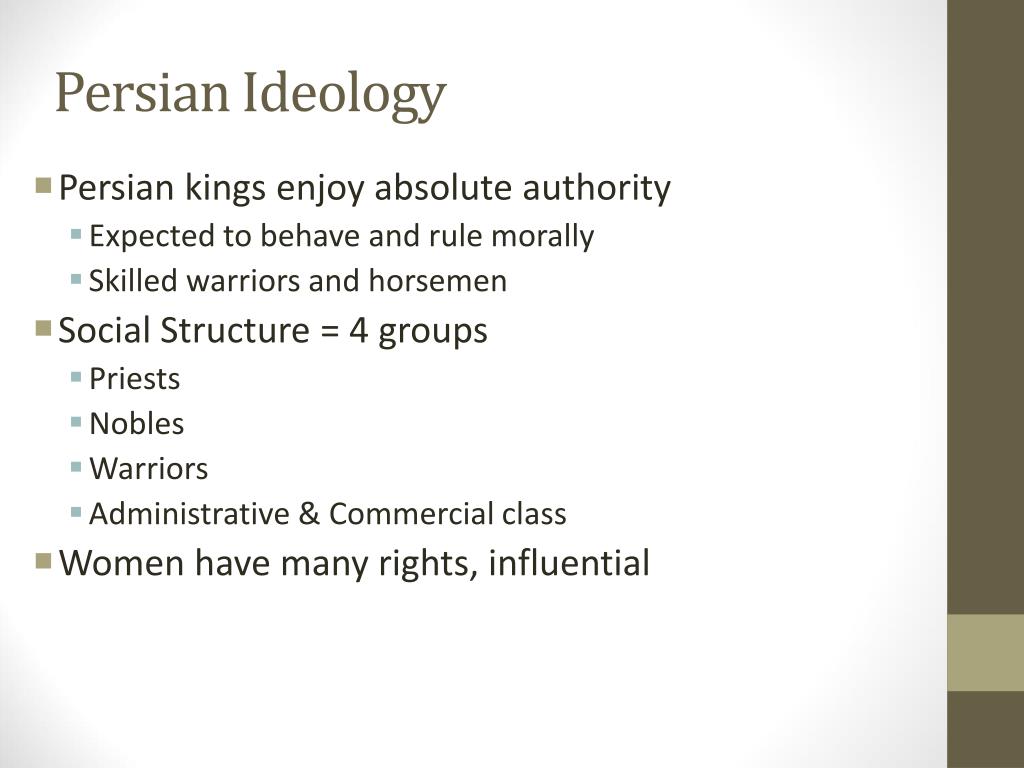 Persian Ideology

Persian kings enjoy absolute authority
Expected to behave and rule morally
Skilled warriors and horsemen

Social Structure = 4 groups
Priests
Nobles
Warriors
Administrative & Commercial class

Women have many rights, influential